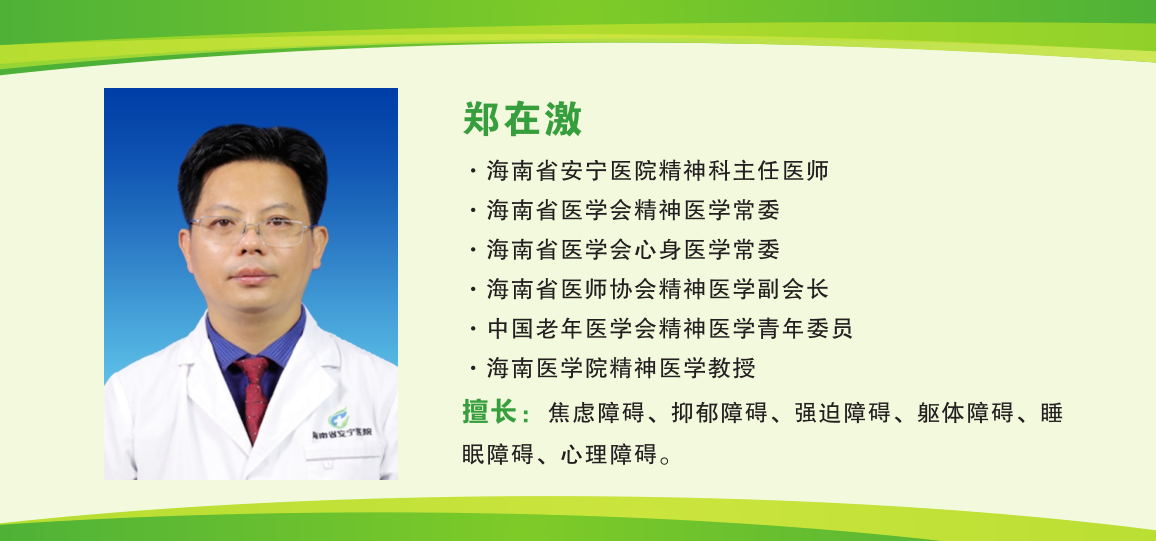 海南省安宁医院

郑在激

· 海南省安宁医院精神科主任医师
· 海南省医学会精神医学常委
· 海南省医学会心身医学常委
· 海南省医师协会精神医学副会长
· 中国老年医学会精神医学青年委员
· 海南医学院精神医学教授

擅长：焦虑障碍、抑郁障碍、强迫障碍、躯体障碍、睡眠障碍、心理障碍。